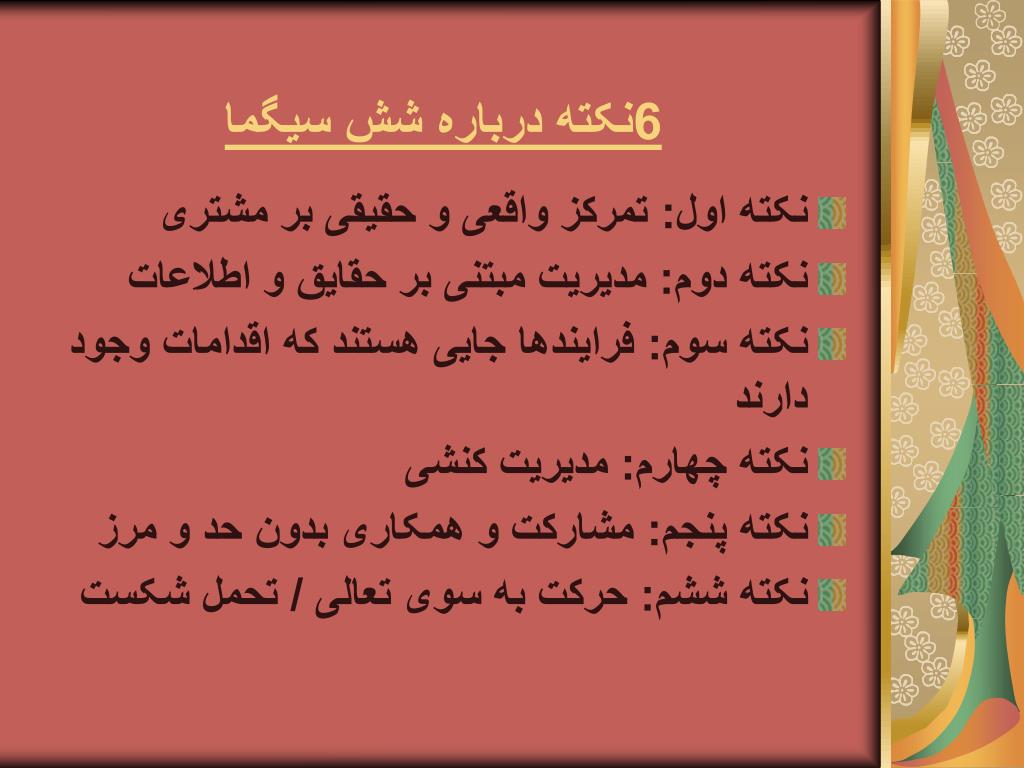 6نکته درباره شش سیگما

نکته اول: تمرکز واقعی و حقیقی بر مشتری

نکته دوم: مدیریت مبتنی بر حقایق و اطلاعات

نکته سوم: فرایندها جایی هستند که اقدامات وجود دارند

نکته چهارم: مدیریت کنشی

نکته پنجم: مشارکت و همکاری بدون حد و مرز

نکته ششم: حرکت به سوی تعالی / تحمل شکست